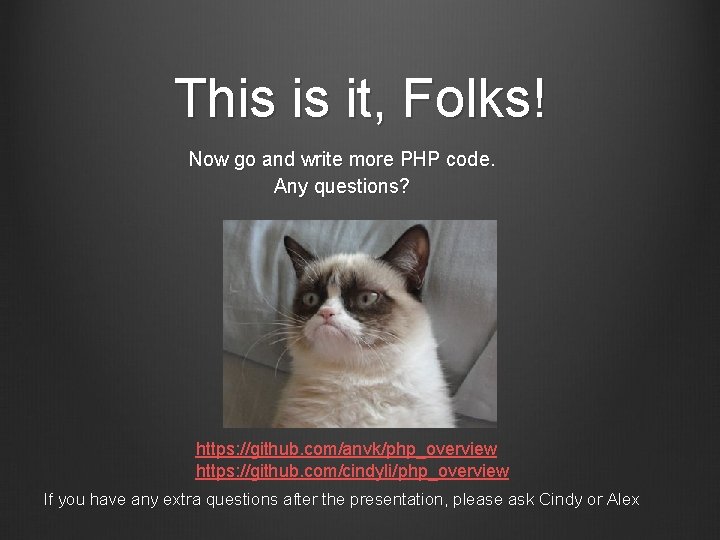 This is it, Folks!

Now go and write more PHP code.
Any questions?

https://github.com/anvk/php_overview
https://github.com/cindyli/php_overview

If you have any extra questions after the presentation, please ask Cindy or Alex